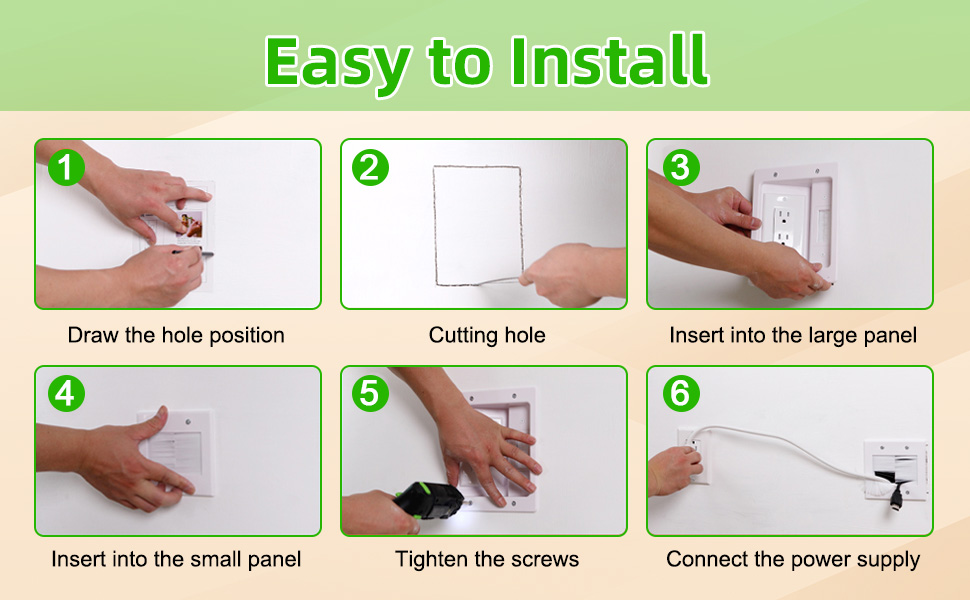 Easy to Install

1
Draw the hole position

2
Cutting hole

3
Insert into the large panel

4
Insert into the small panel

5
Tighten the screws

6
Connect the power supply